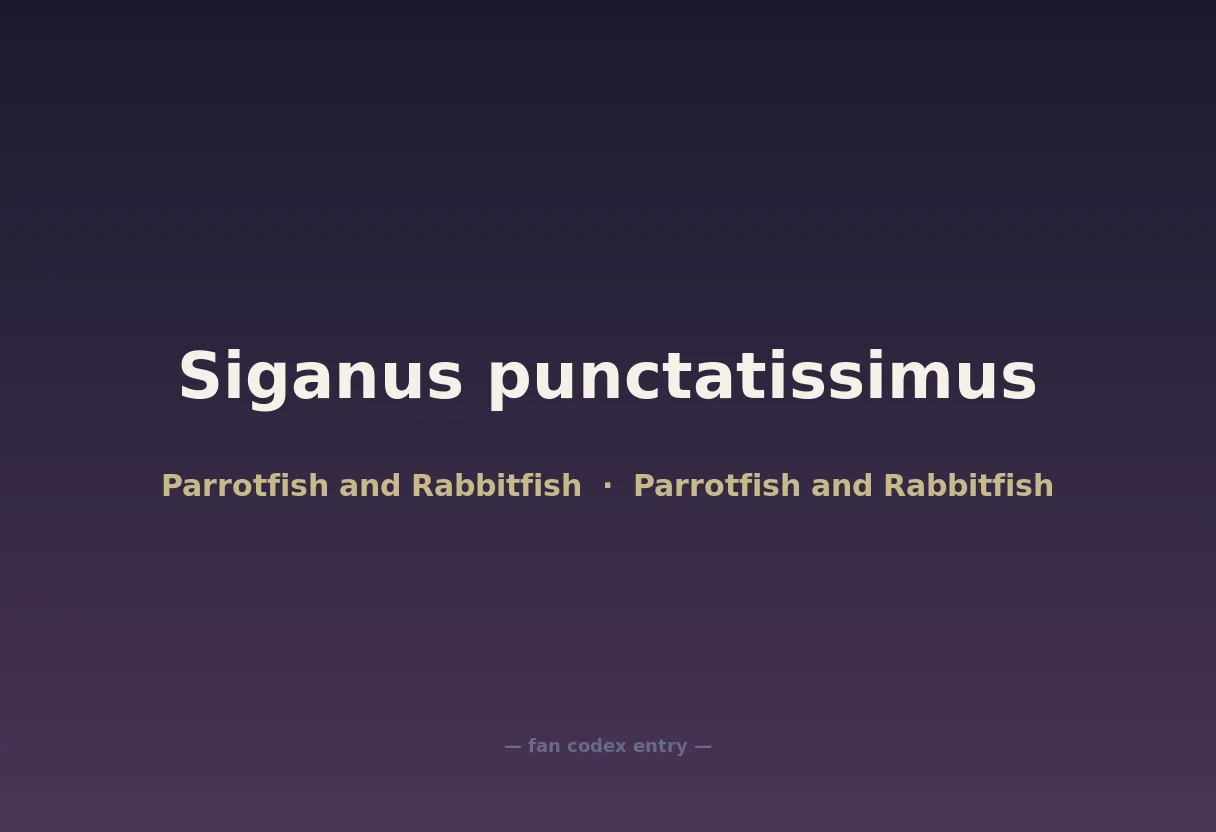 Siganus punctatissimus

Parrotfish and Rabbitfish · Parrotfish and Rabbitfish

— fan codex entry —